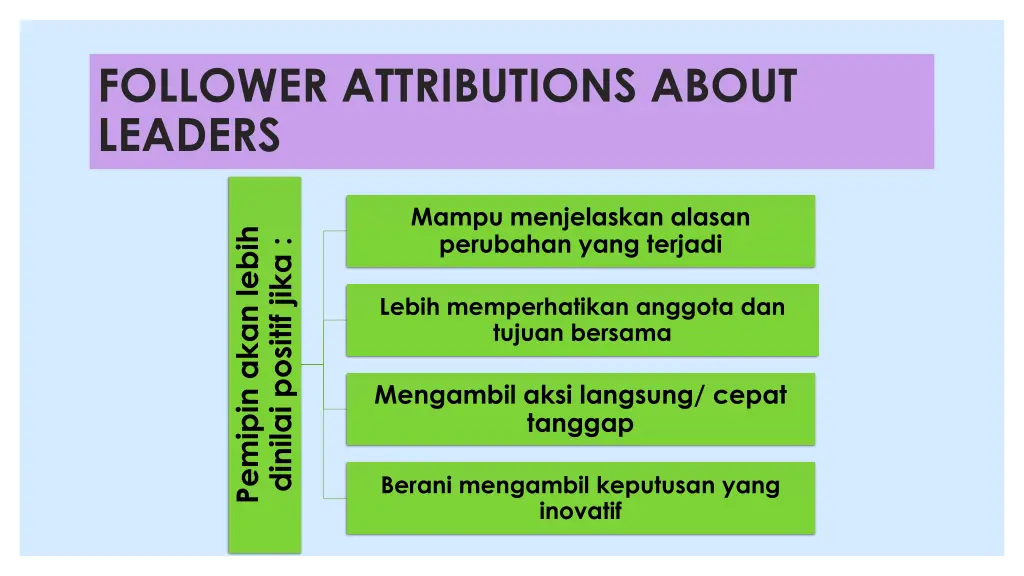 FOLLOWER ATTRIBUTIONS ABOUT LEADERS

Pemipin akan lebih dinilai positif jika :

Mampu menjelaskan alasan perubahan yang terjadi

Lebih memperhatikan anggota dan tujuan bersama

Mengambil aksi langsung/ cepat tanggap

Berani mengambil keputusan yang inovatif